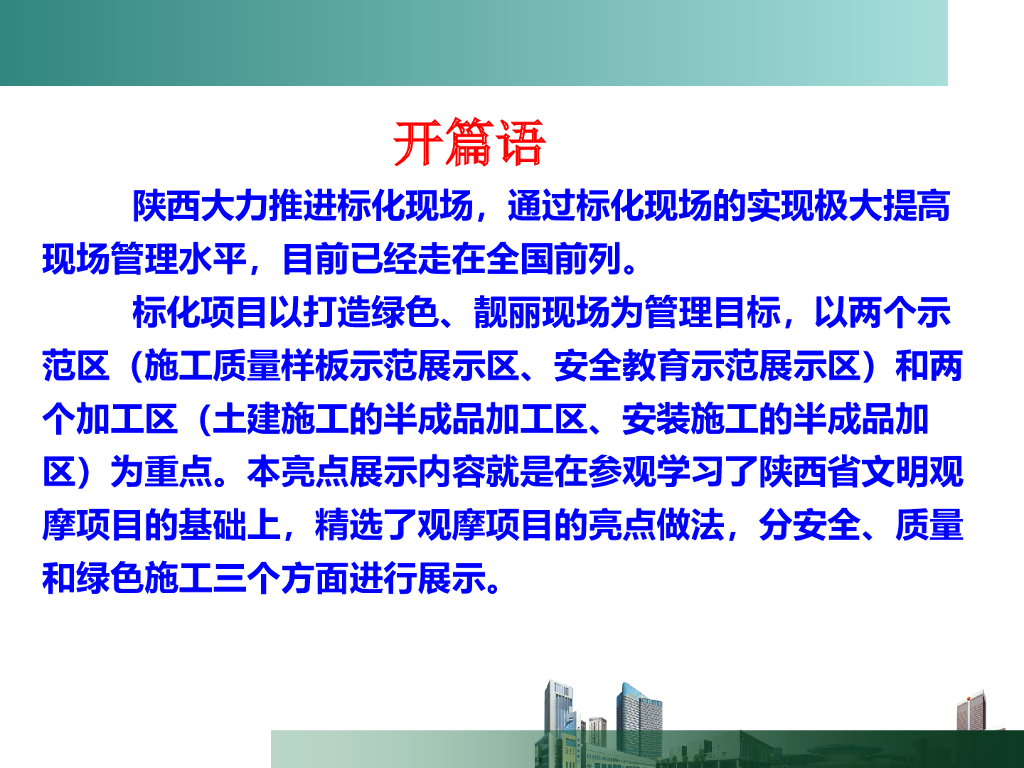 开篇语

陕西大力推进标化现场，通过标化现场的实现极大提高现场管理水平，目前已经走在全国前列。

标化项目以打造绿色、靓丽现场为管理目标，以两个示范区（施工质量样板示范展示区、安全教育示范展示区）和两个加工区（土建施工的半成品加工区、安装施工的半成品加区）为重点。本亮点展示内容就是在参观学习了陕西省文明观摩项目的基础上，精选了观摩项目的亮点做法，分安全、质量和绿色施工三个方面进行展示。